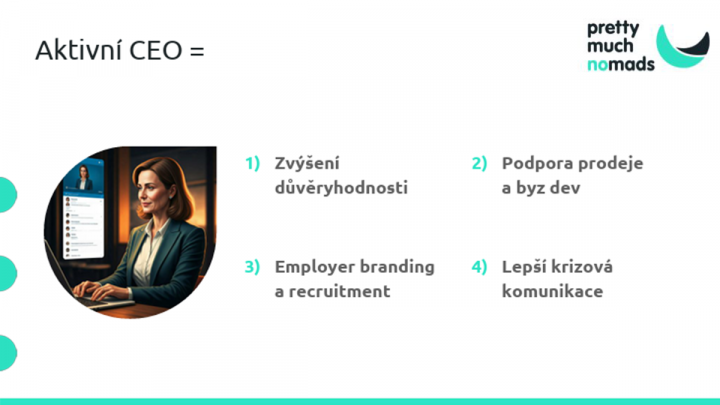 Aktivní CEO =

pretty much nomads

1) Zvýšení důvěryhodnosti

2) Podpora prodeje a byz dev

3) Employer branding a recruitment

4) Lepší krizová komunikace